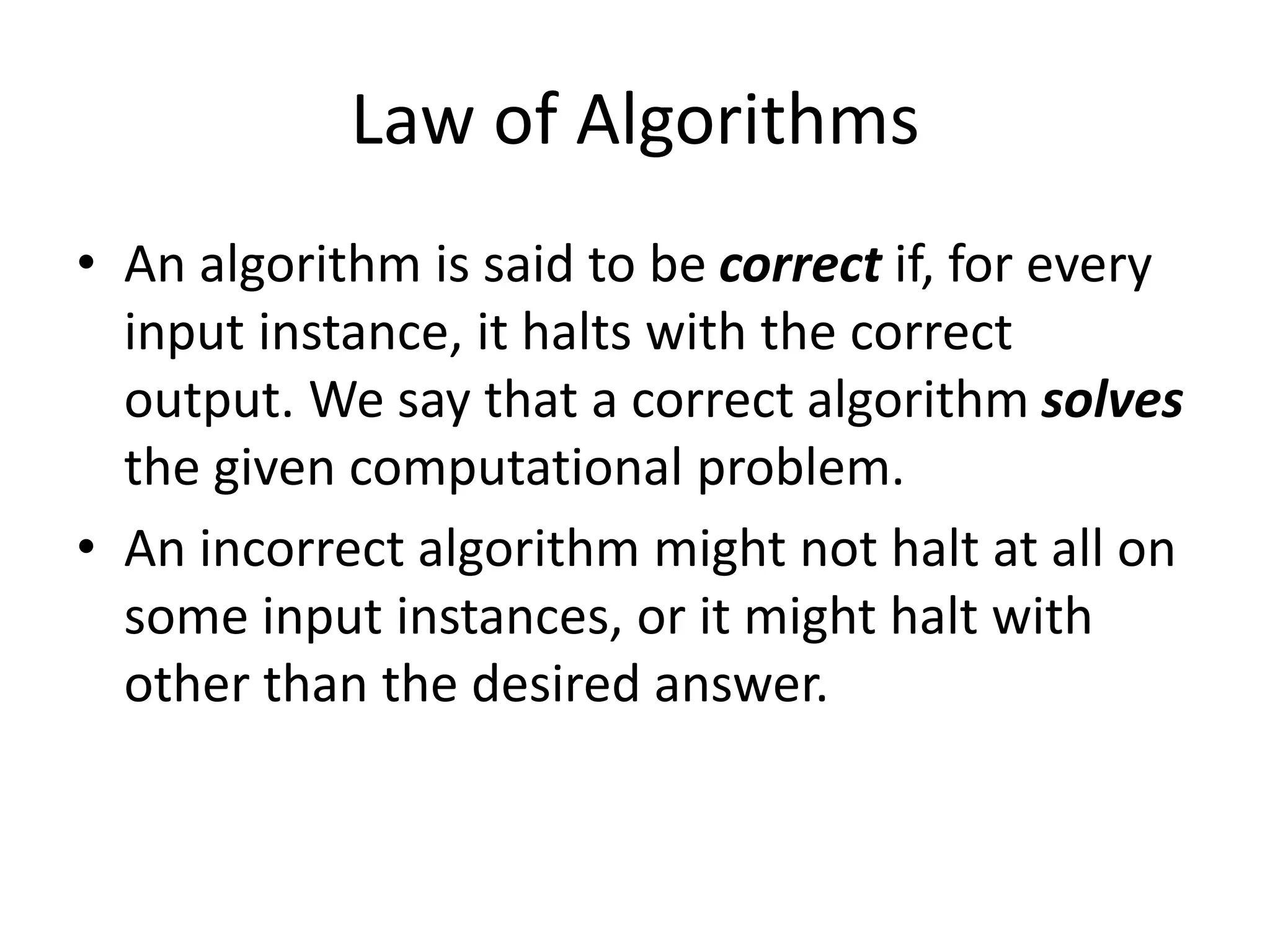 Law of Algorithms

• An algorithm is said to be correct if, for every input instance, it halts with the correct output. We say that a correct algorithm solves the given computational problem.

• An incorrect algorithm might not halt at all on some input instances, or it might halt with other than the desired answer.